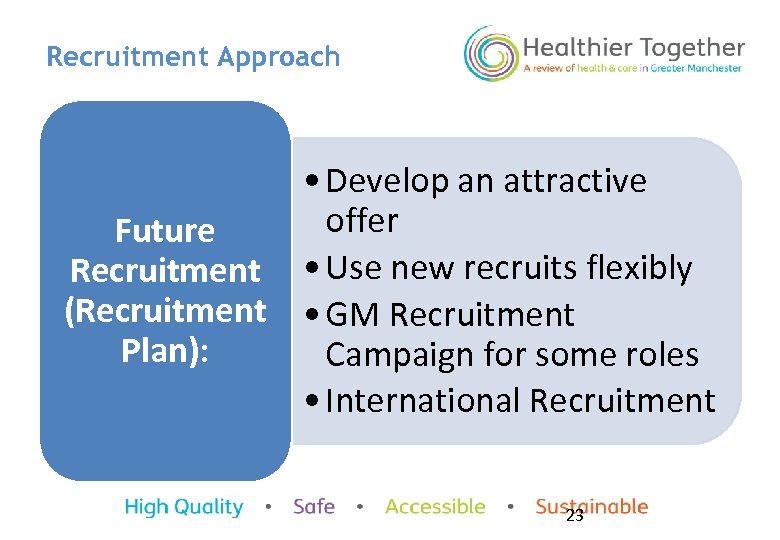 Recruitment Approach

Healthier Together
A review of health & care in Greater Manchester

Future Recruitment (Recruitment Plan):

• Develop an attractive offer
• Use new recruits flexibly
• GM Recruitment Campaign for some roles
• International Recruitment

High Quality • Safe • Accessible • Sustainable

23